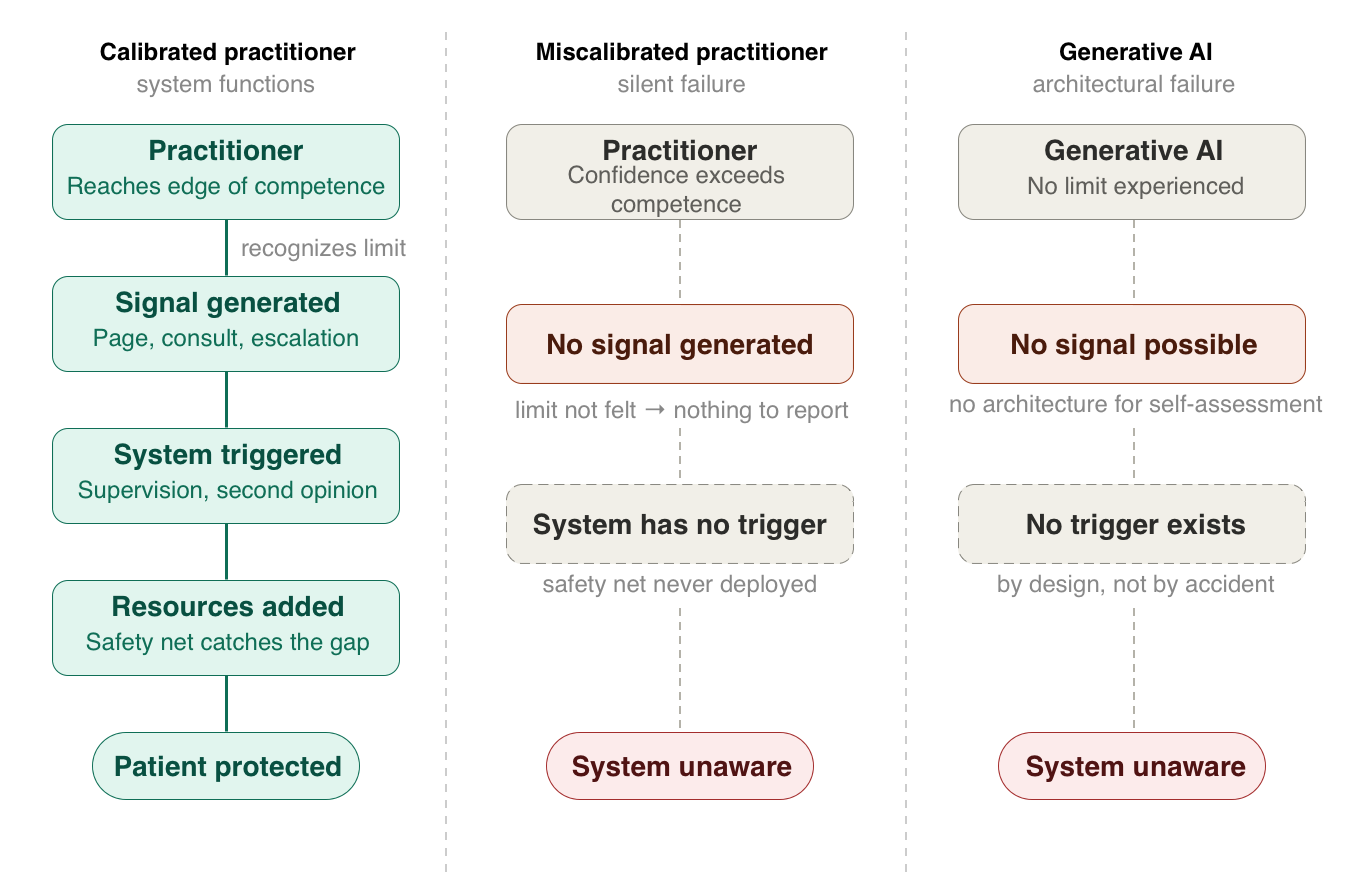 Calibrated practitioner
system functions

Practitioner
Reaches edge of competence

recognizes limit

Signal generated
Page, consult, escalation

System triggered
Supervision, second opinion

Resources added
Safety net catches the gap

Patient protected

Miscalibrated practitioner
silent failure

Practitioner
Confidence exceeds competence

No signal generated

limit not felt → nothing to report

System has no trigger

safety net never deployed

System unaware

Generative AI
architectural failure

Generative AI
No limit experienced

No signal possible

no architecture for self-assessment

No trigger exists

by design, not by accident

System unaware